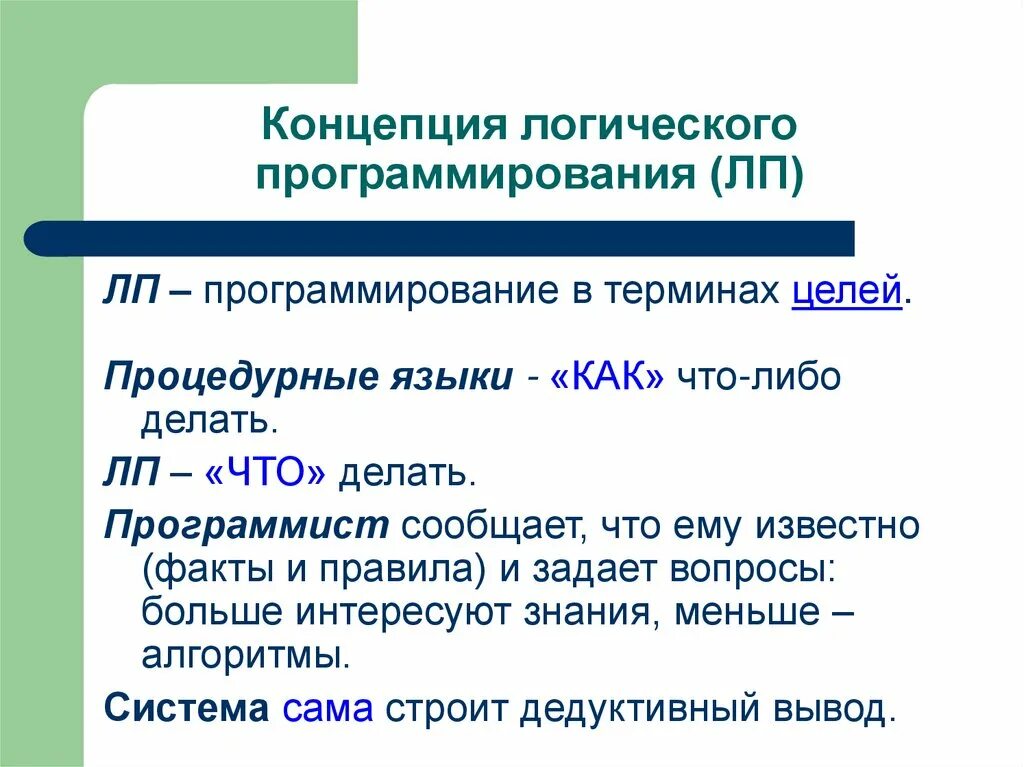 Концепция логического программирования (ЛП)

ЛП – программирование в терминах целей.

Процедурные языки - «КАК» что-либо делать.

ЛП – «ЧТО» делать.

Программист сообщает, что ему известно (факты и правила) и задает вопросы: больше интересуют знания, меньше – алгоритмы.

Система сама строит дедуктивный вывод.